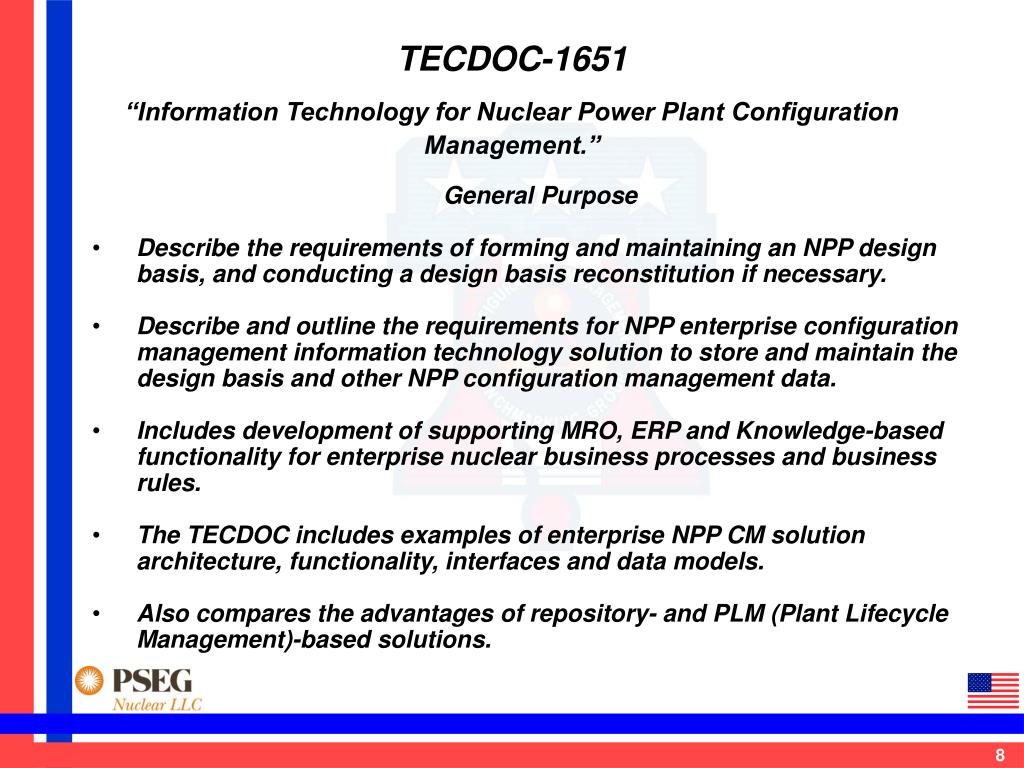 TECDOC-1651

“Information Technology for Nuclear Power Plant Configuration Management.”

General Purpose

• Describe the requirements of forming and maintaining an NPP design basis, and conducting a design basis reconstitution if necessary.

• Describe and outline the requirements for NPP enterprise configuration management information technology solution to store and maintain the design basis and other NPP configuration management data.

• Includes development of supporting MRO, ERP and Knowledge-based functionality for enterprise nuclear business processes and business rules.

• The TECDOC includes examples of enterprise NPP CM solution architecture, functionality, interfaces and data models.

• Also compares the advantages of repository- and PLM (Plant Lifecycle Management)-based solutions.

PSEG
Nuclear LLC

8